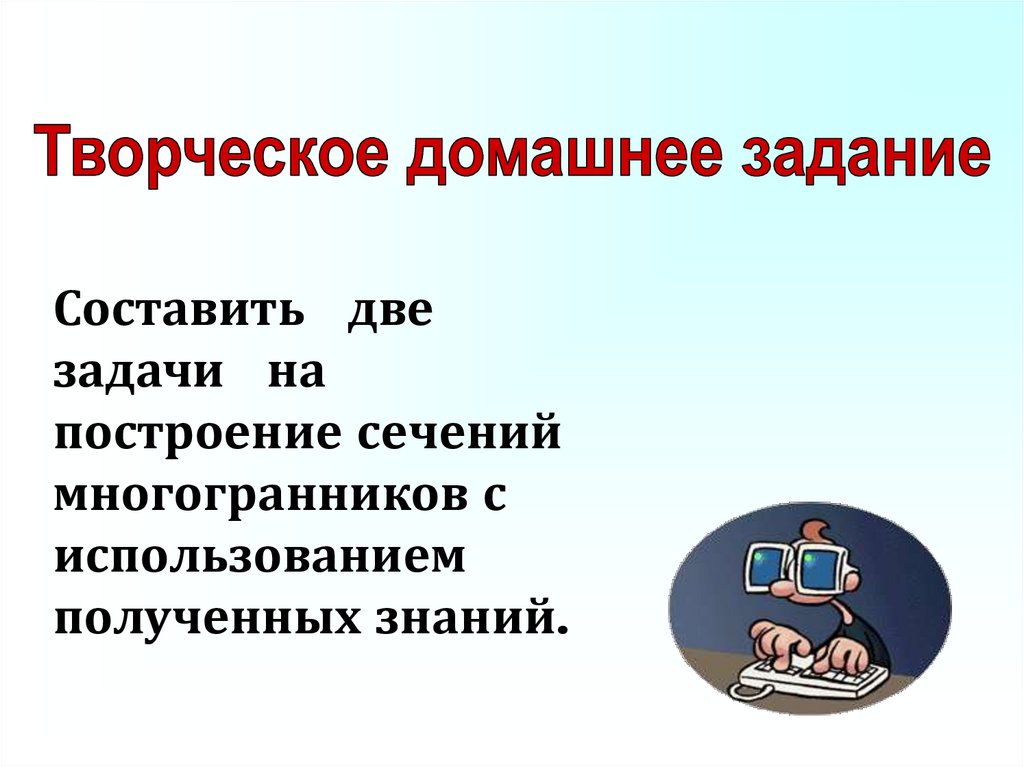 Творческое домашнее задание

Составить две задачи на построение сечений многогранников с использованием полученных знаний.